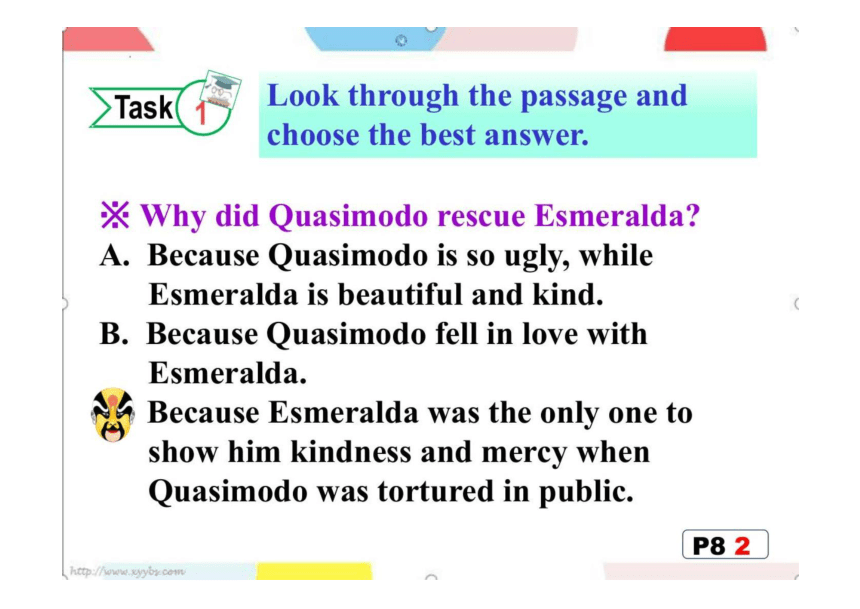 Task 1

Look through the passage and choose the best answer.

※ Why did Quasimodo rescue Esmeralda?
A. Because Quasimodo is so ugly, while Esmeralda is beautiful and kind.
B. Because Quasimodo fell in love with Esmeralda.
Because Esmeralda was the only one to show him kindness and mercy when Quasimodo was tortured in public.

P8 2

http://www.xyybs.com